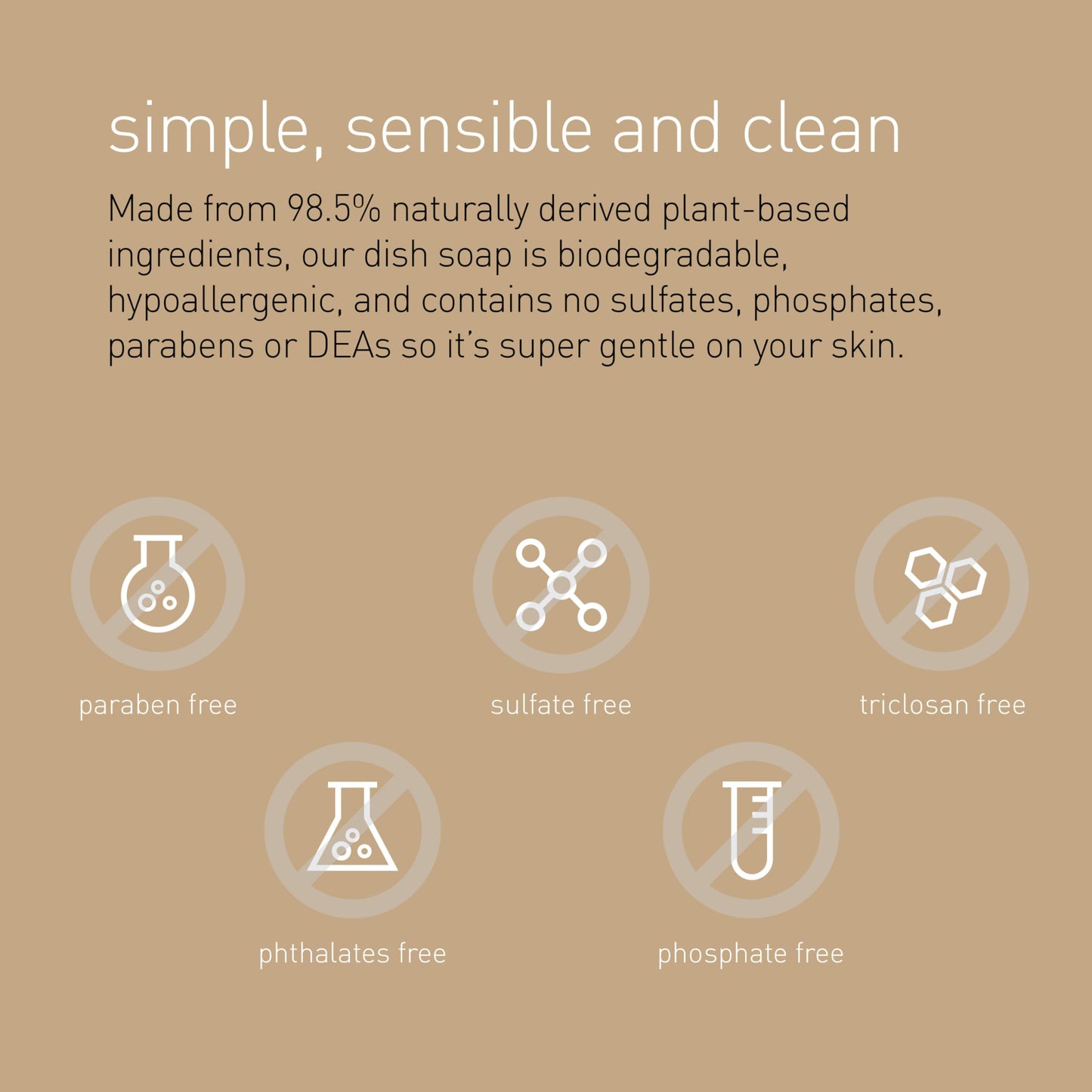 simple, sensible and clean

Made from 98.5% naturally derived plant-based ingredients, our dish soap is biodegradable, hypoallergenic, and contains no sulfates, phosphates, parabens or DEAs so it's super gentle on your skin.

paraben free

sulfate free

triclosan free

phthalates free

phosphate free